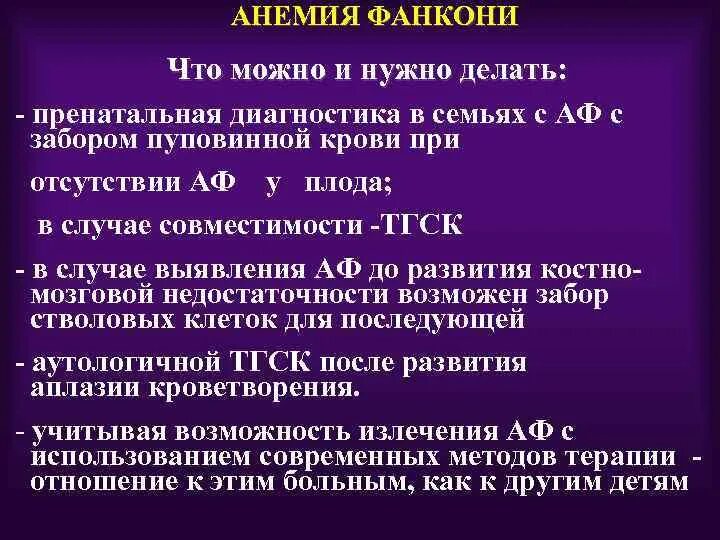 АНЕМИЯ ФАНКОНИ

Что можно и нужно делать:

- пренатальная диагностика в семьях с АФ с забором пуповинной крови при

отсутствии АФ у плода;

в случае совместимости -ТГСК

- в случае выявления АФ до развития костно-мозговой недостаточности возможен забор стволовых клеток для последующей

- аутологичной ТГСК после развития аплазии кроветворения.

- учитывая возможность излечения АФ с использованием современных методов терапии - отношение к этим больным, как к другим детям